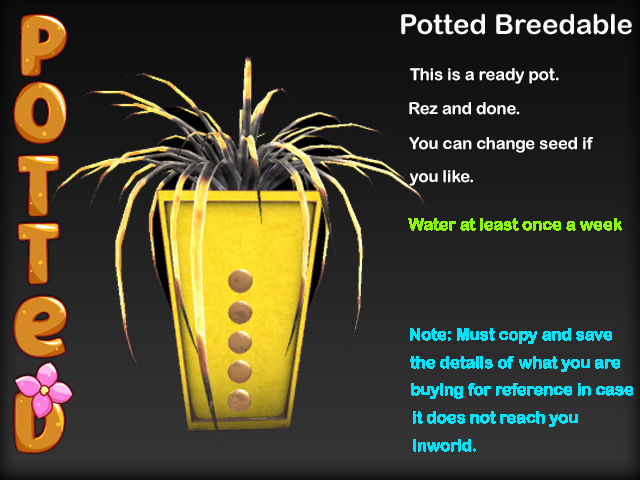 POTTeD

Potted Breedable

This is a ready pot.

Rez and done.

You can change seed if you like.

Water at least once a week

Note: Must copy and save the details of what you are buying for reference in case it does not reach you inworld.